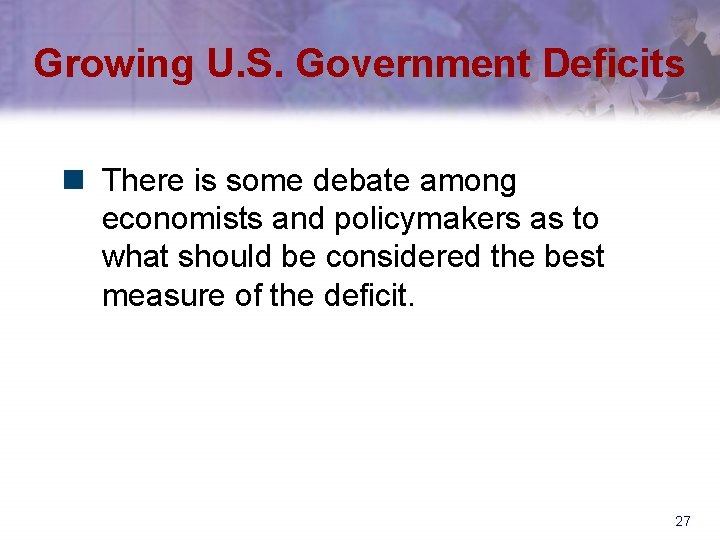 Growing U.S. Government Deficits

• There is some debate among economists and policymakers as to what should be considered the best measure of the deficit.

27